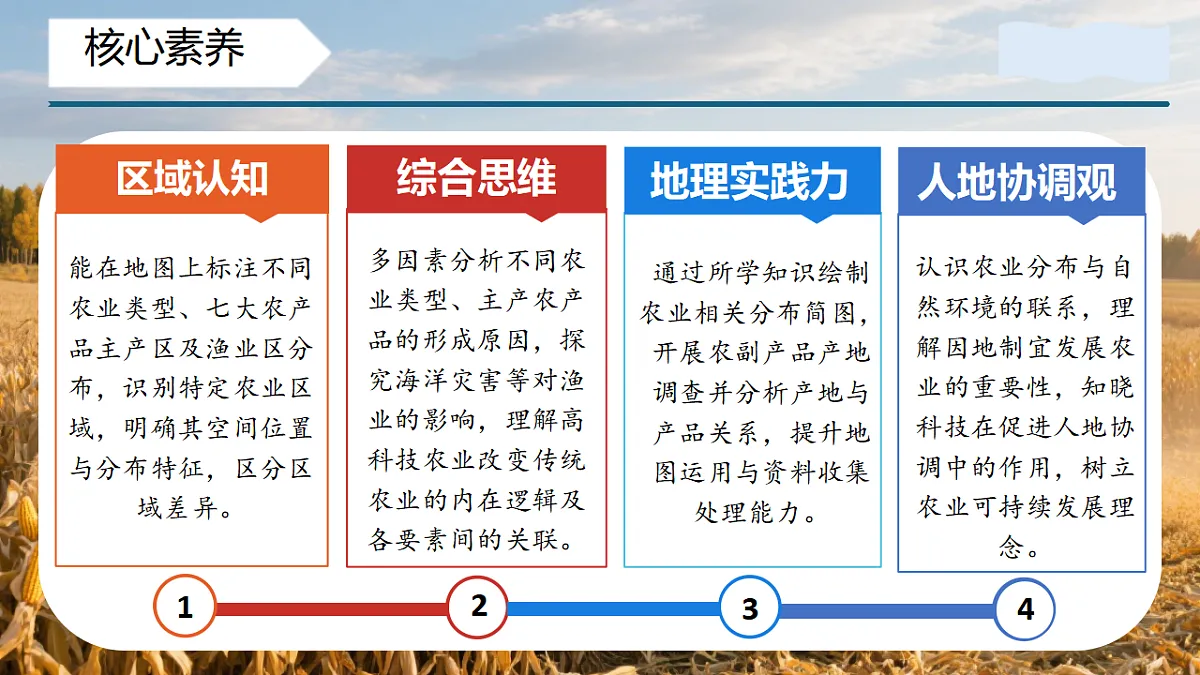 核心素养

区域认知

能在地图上标注不同农业类型、七大农产品主产区及渔业区分布，识别特定农业区域，明确其空间位置与分布特征，区分区域差异。

综合思维

多因素分析不同农业类型、主产农产品的形成原因，探究海洋灾害等对渔业的影响，理解高科技农业改变传统农业的内在逻辑及各要素间的关联。

地理实践力

通过所学知识绘制农业相关分布简图，开展农副产品产地调查并分析产地与产品关系，提升地图运用与资料收集处理能力。

人地协调观

认识农业分布与自然环境的联系，理解因地制宜发展农业的重要性，知晓科技在促进人地协调中的作用，树立农业可持续发展理念。

1

2

3

4